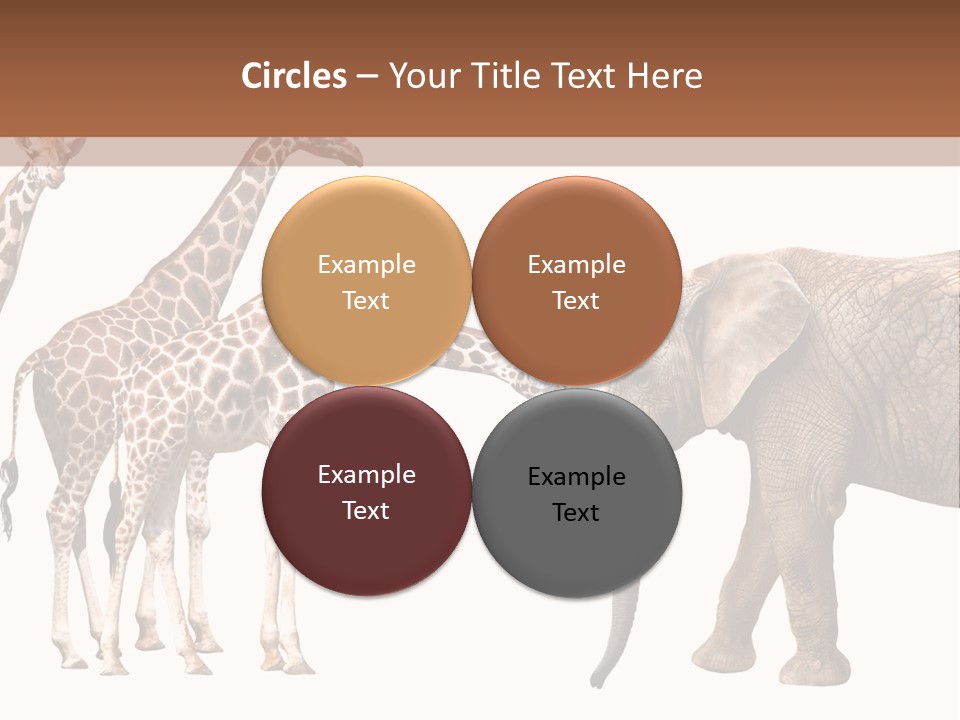 Circles – Your Title Text Here

Example Text

Example Text

Example Text

Example Text